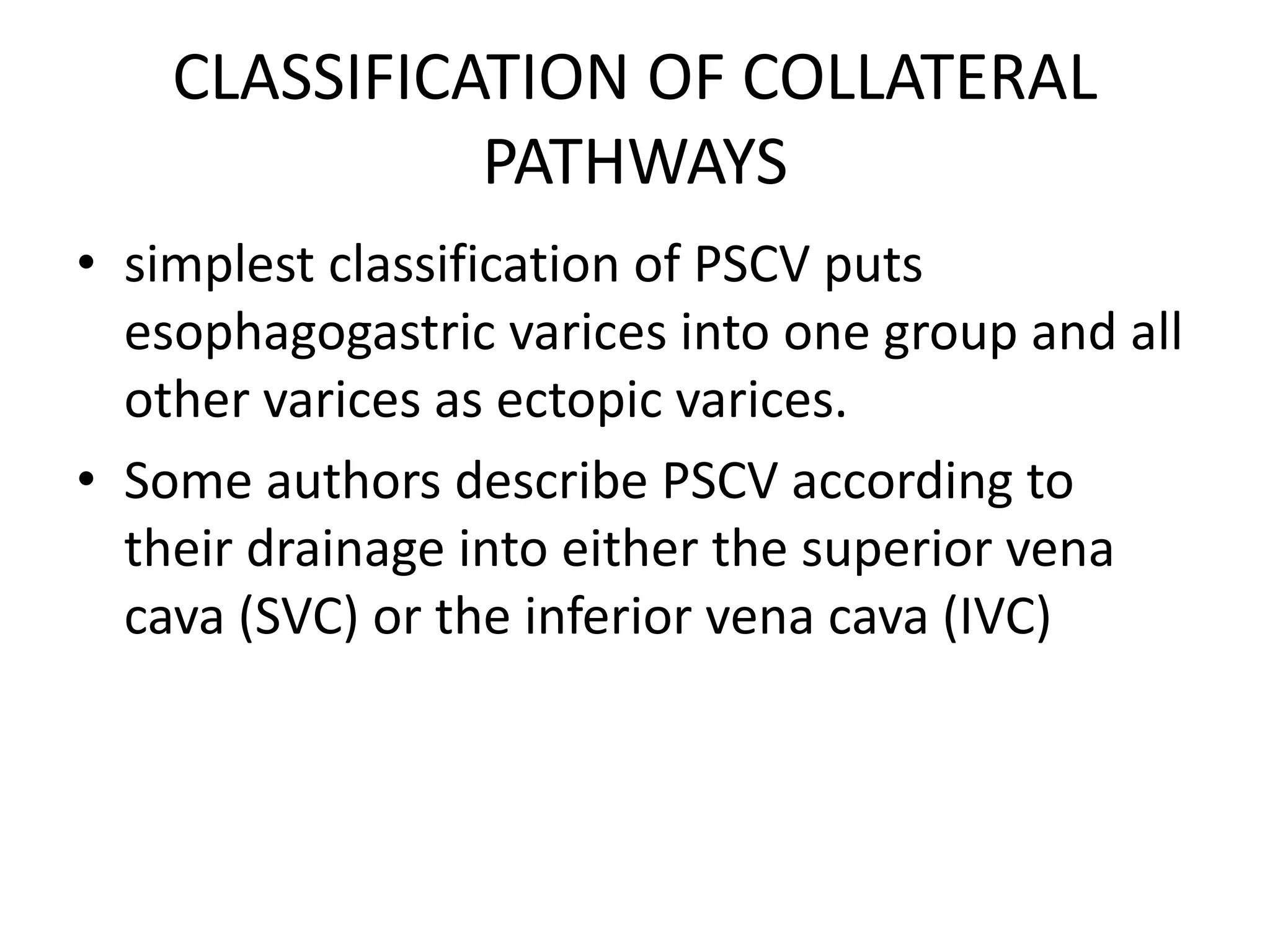 CLASSIFICATION OF COLLATERAL PATHWAYS

• simplest classification of PSCV puts esophagogastric varices into one group and all other varices as ectopic varices.

• Some authors describe PSCV according to their drainage into either the superior vena cava (SVC) or the inferior vena cava (IVC)